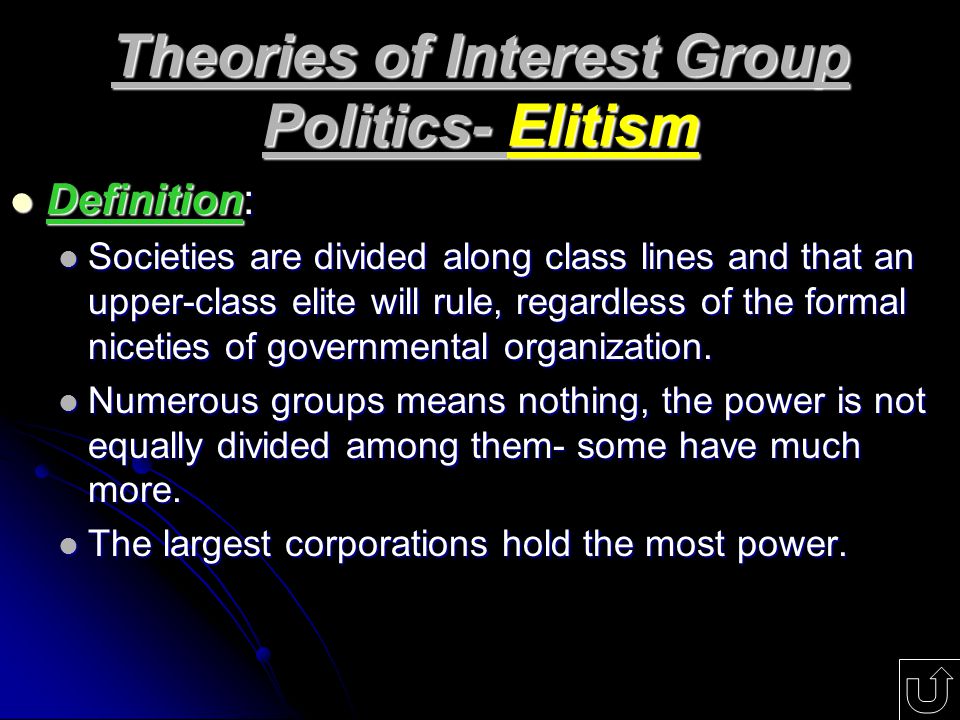 Theories of Interest Group Politics- Elitism

Definition:

Societies are divided along class lines and that an upper-class elite will rule, regardless of the formal niceties of governmental organization.

Numerous groups means nothing, the power is not equally divided among them- some have much more.

The largest corporations hold the most power.